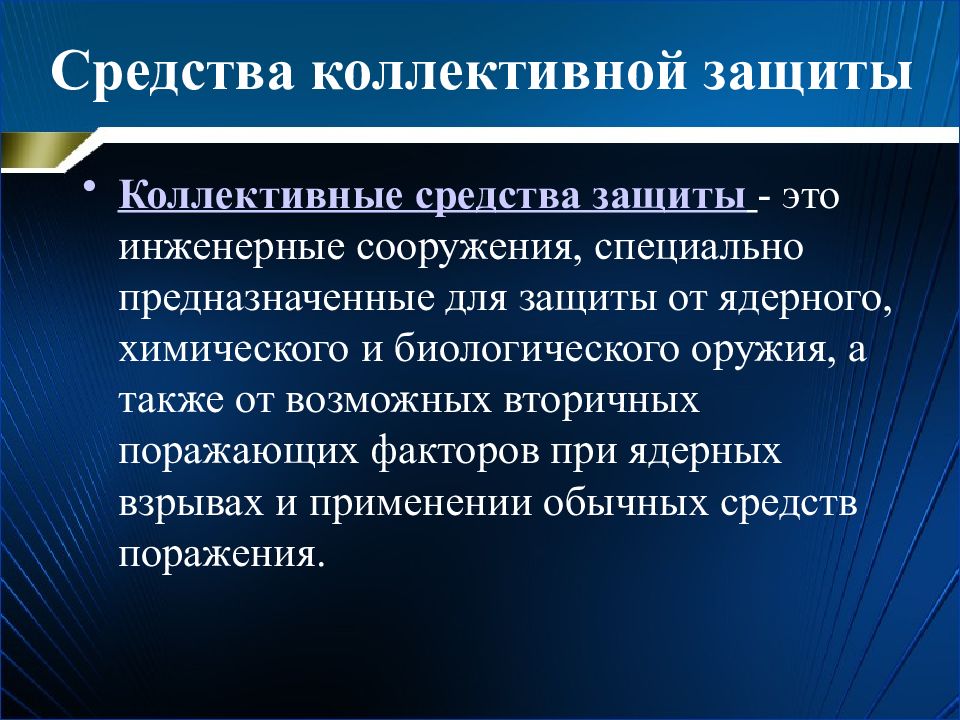 Средства коллективной защиты

• Коллективные средства защиты - это инженерные сооружения, специально предназначенные для защиты от ядерного, химического и биологического оружия, а также от возможных вторичных поражающих факторов при ядерных взрывах и применении обычных средств поражения.